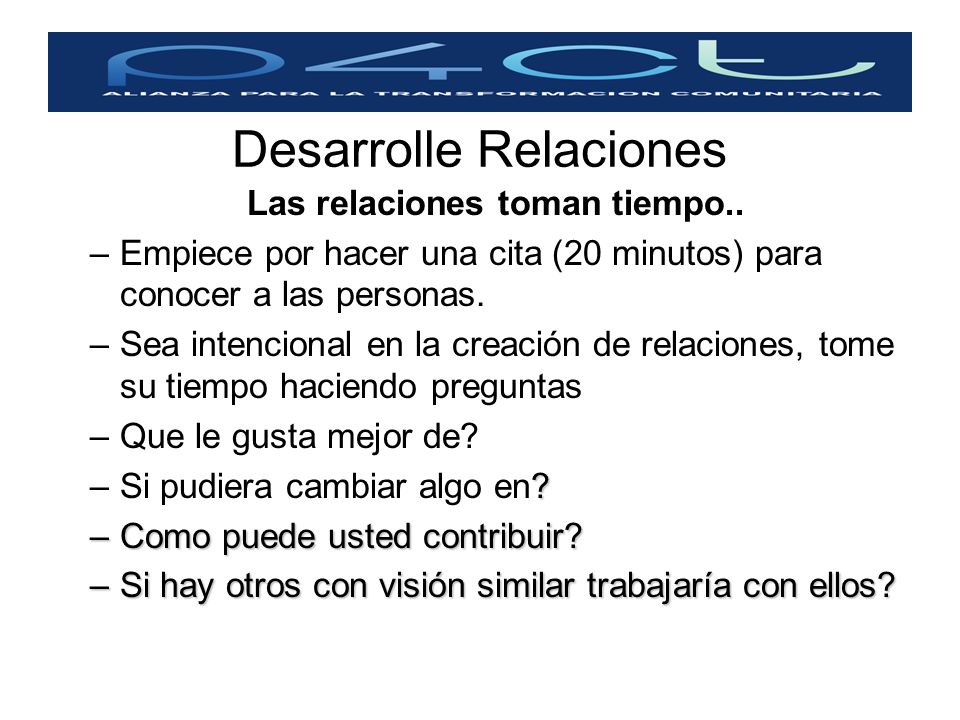 p4ct
ALIANZA PARA LA TRANSFORMACION COMUNITARIA

Desarrolle Relaciones

Las relaciones toman tiempo..

– Empiece por hacer una cita (20 minutos) para conocer a las personas.

– Sea intencional en la creación de relaciones, tome su tiempo haciendo preguntas

– Que le gusta mejor de?

– Si pudiera cambiar algo en?

– Como puede usted contribuir?

– Si hay otros con visión similar trabajaría con ellos?